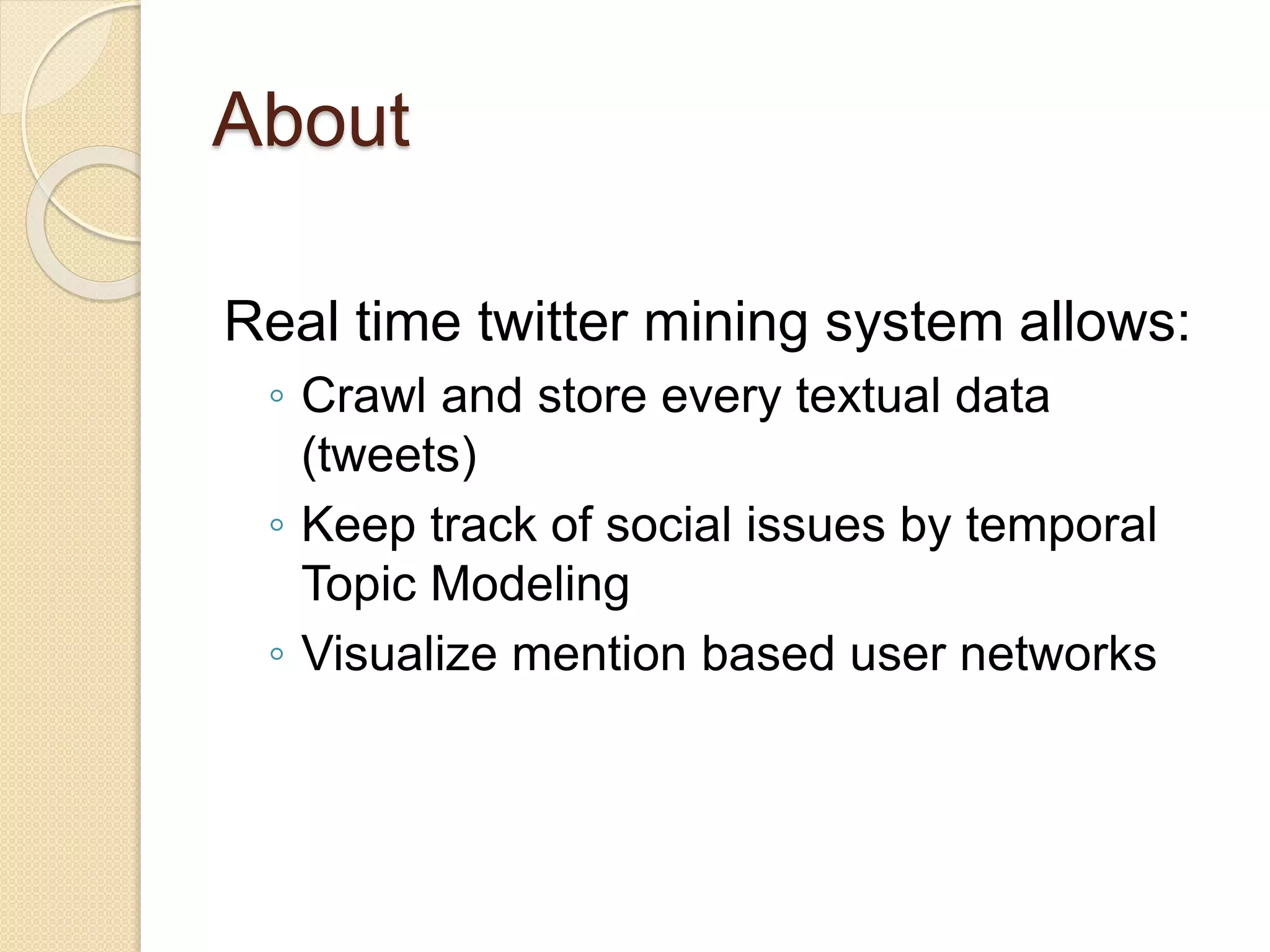 About

Real time twitter mining system allows:

◦ Crawl and store every textual data (tweets)
◦ Keep track of social issues by temporal Topic Modeling
◦ Visualize mention based user networks